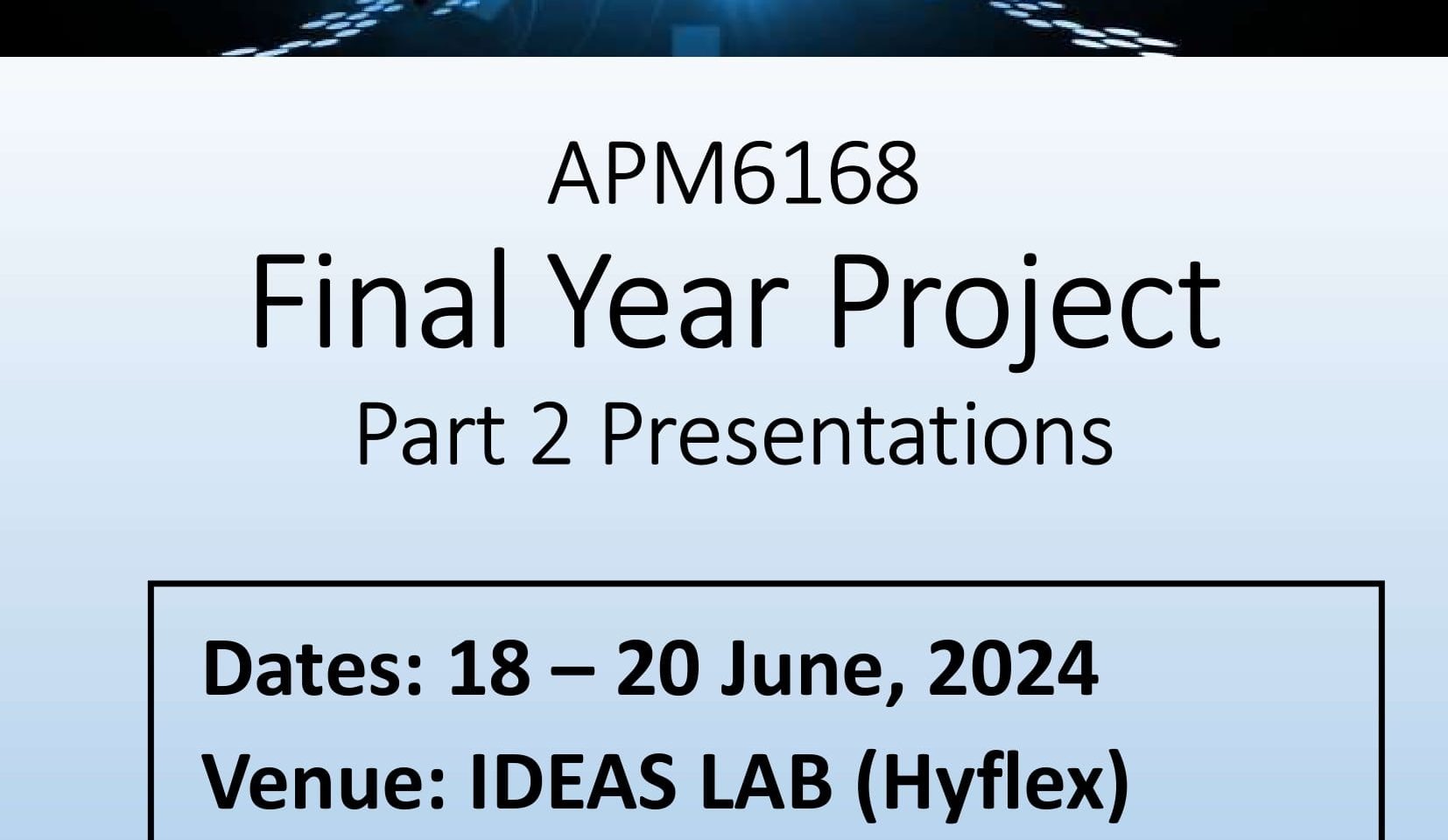 APM6168
Final Year Project
Part 2 Presentations

Dates: 18 – 20 June, 2024
Venue: IDEAS LAB (Hyflex)